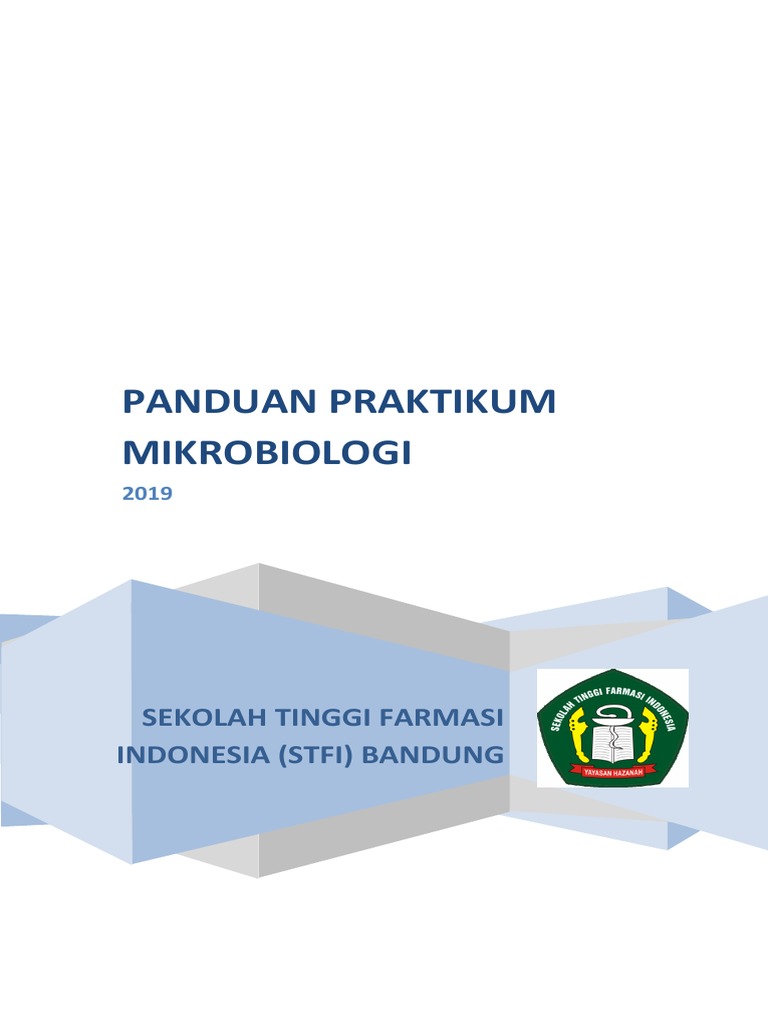 PANDUAN PRAKTIKUM MIKROBIOLOGI

2019

SEKOLAH TINGGI FARMASI INDONESIA (STFI) BANDUNG

SEKOLAH TINGGI FARMASI INDONESIA

YAYASAN HAZANAH